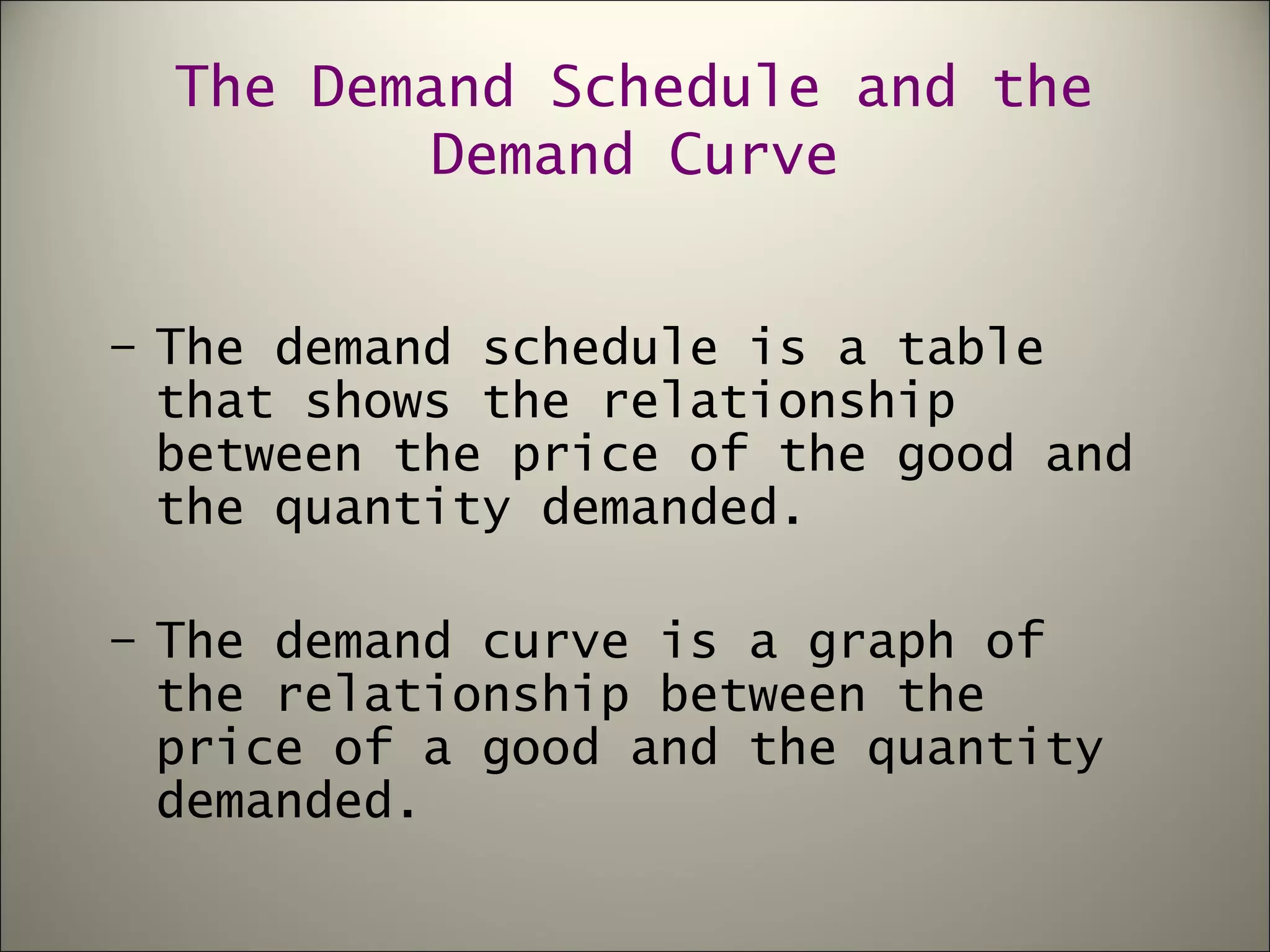 The Demand Schedule and the Demand Curve

– The demand schedule is a table that shows the relationship between the price of the good and the quantity demanded.

– The demand curve is a graph of the relationship between the price of a good and the quantity demanded.